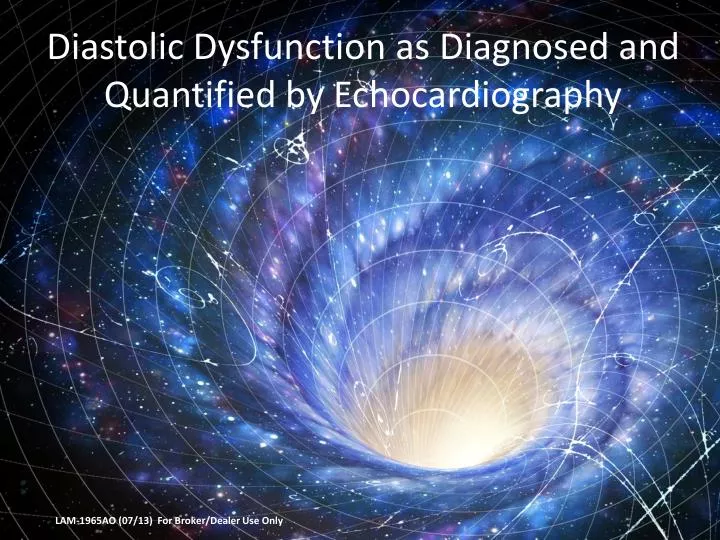 Diastolic Dysfunction as Diagnosed and Quantified by Echocardiography

LAM-1965AO (07/13) For Broker/Dealer Use Only